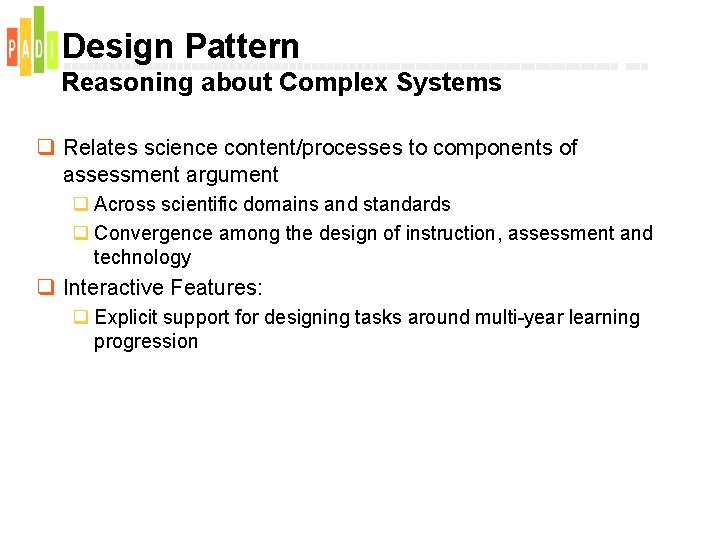 PADI

Design Pattern
Reasoning about Complex Systems

❑ Relates science content/processes to components of assessment argument
❑ Across scientific domains and standards
❑ Convergence among the design of instruction, assessment and technology
❑ Interactive Features:
❑ Explicit support for designing tasks around multi-year learning progression